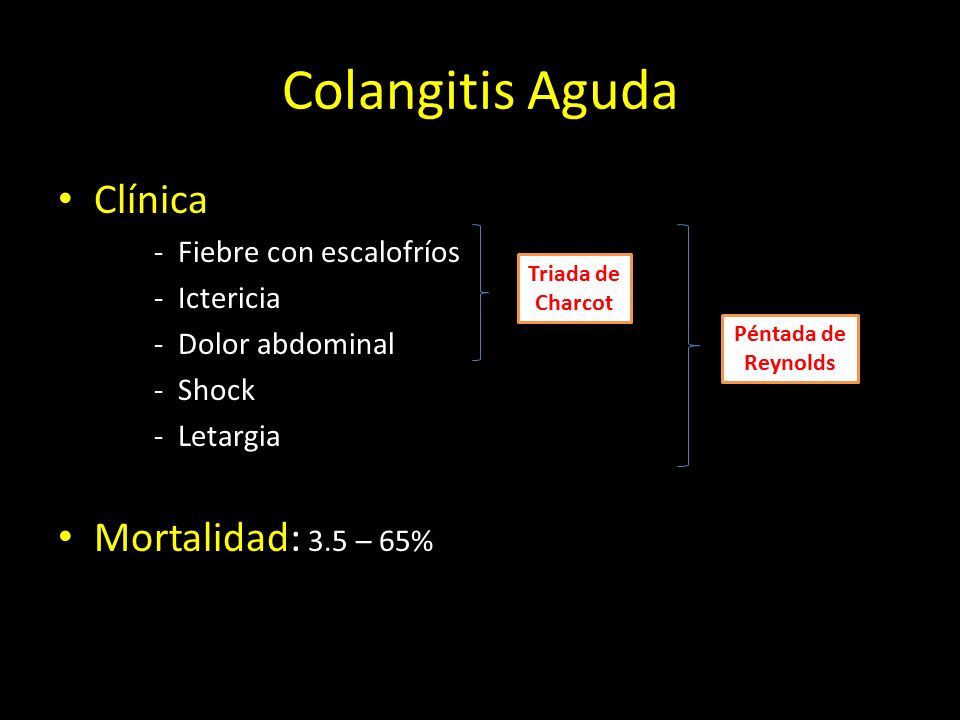 Colangitis Aguda

• Clínica

- Fiebre con escalofríos
- Ictericia
- Dolor abdominal
- Shock
- Letargia

Triada de Charcot

Péntada de Reynolds

• Mortalidad: 3.5 – 65%